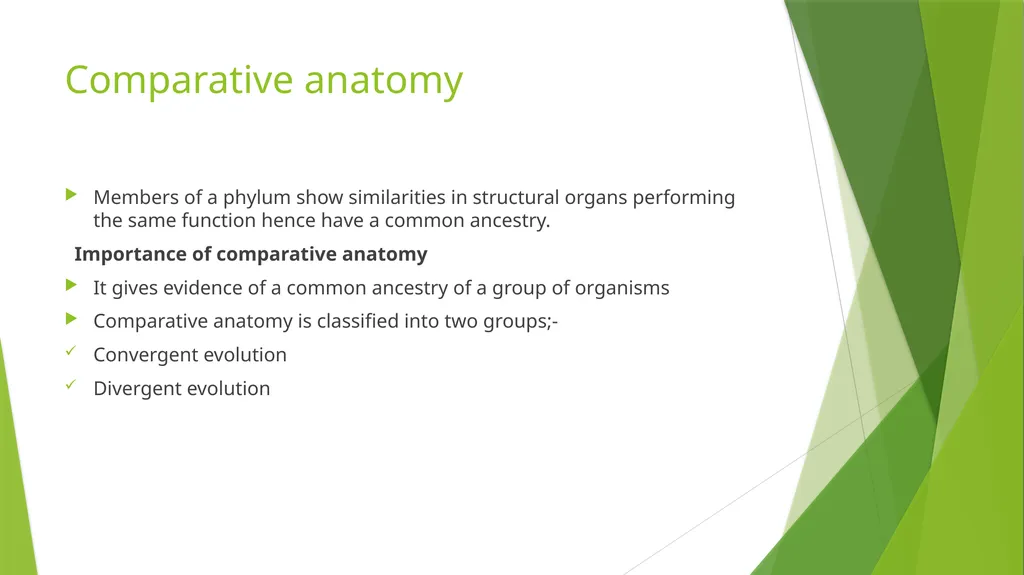 Comparative anatomy

Members of a phylum show similarities in structural organs performing the same function hence have a common ancestry.

Importance of comparative anatomy

It gives evidence of a common ancestry of a group of organisms

Comparative anatomy is classified into two groups;-

Convergent evolution

Divergent evolution